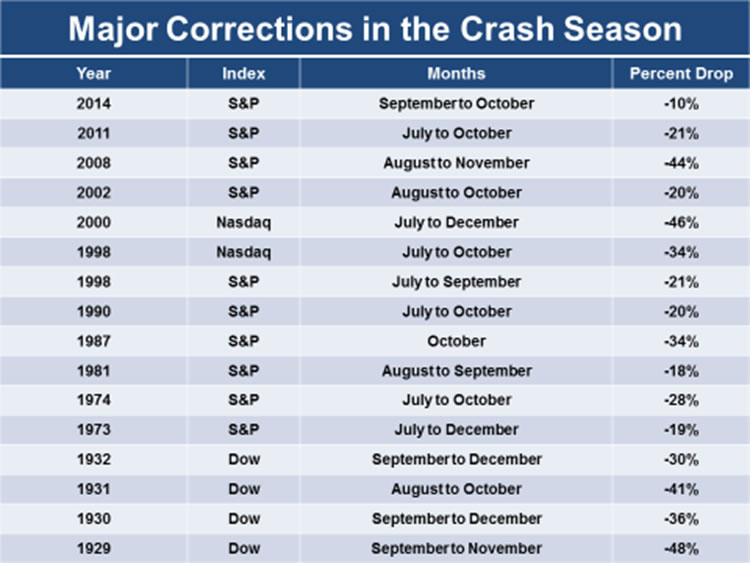 Major Corrections in the Crash Season

| Year | Index | Months | Percent Drop |
|---|---|---|---|
| 2014 | S&P | September to October | -10% |
| 2011 | S&P | July to October | -21% |
| 2008 | S&P | August to November | -44% |
| 2002 | S&P | August to October | -20% |
| 2000 | Nasdaq | July to December | -46% |
| 1998 | Nasdaq | July to October | -34% |
| 1998 | S&P | July to September | -21% |
| 1990 | S&P | July to October | -20% |
| 1987 | S&P | October | -34% |
| 1981 | S&P | August to September | -18% |
| 1974 | S&P | July to October | -28% |
| 1973 | S&P | July to December | -19% |
| 1932 | Dow | September to December | -30% |
| 1931 | Dow | August to October | -41% |
| 1930 | Dow | September to December | -36% |
| 1929 | Dow | September to November | -48% |